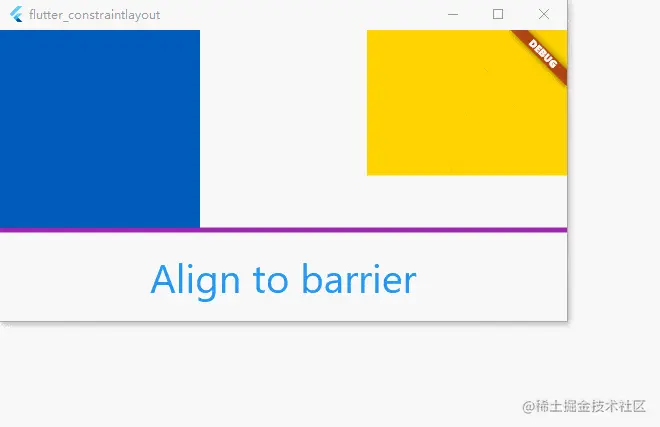 flutter_constraintlayout

DEBUG

Align to barrier

@稀土掘金技术社区